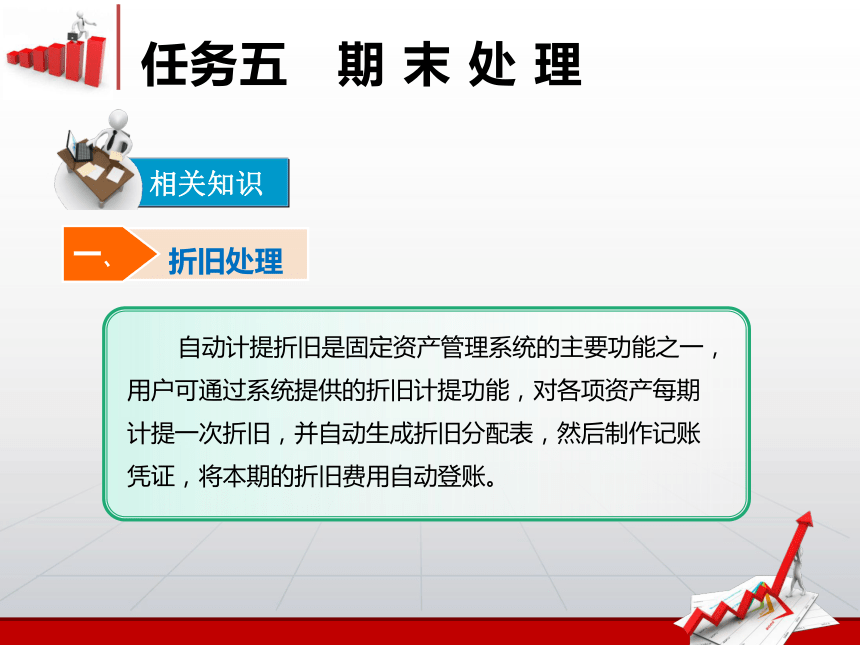 任务五　期 末 处 理

相关知识

一、

折旧处理

自动计提折旧是固定资产管理系统的主要功能之一，用户可通过系统提供的折旧计提功能，对各项资产每期计提一次折旧，并自动生成折旧分配表，然后制作记账凭证，将本期的折旧费用自动登账。